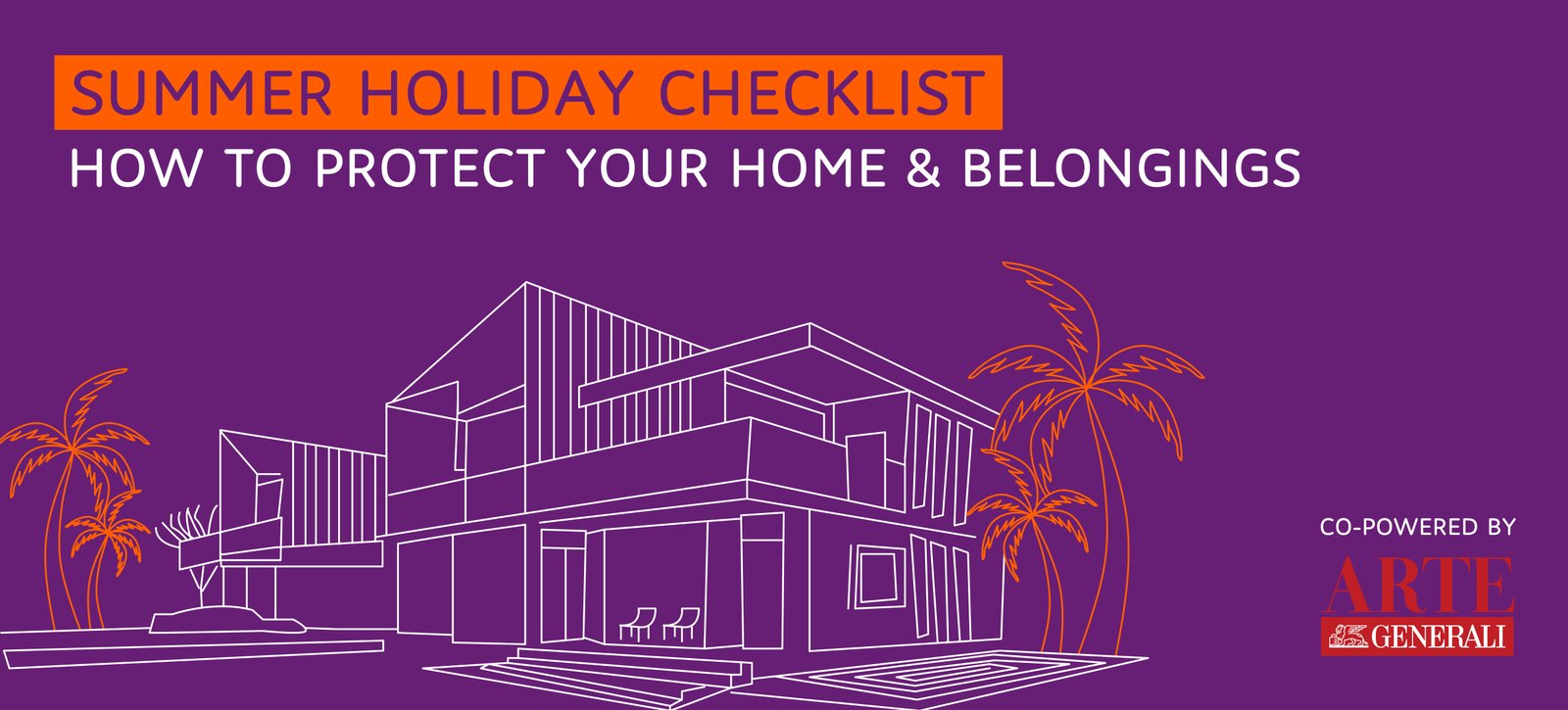 SUMMER HOLIDAY CHECKLIST
HOW TO PROTECT YOUR HOME & BELONGINGS

CO-POWERED BY
ARTE
GENERALI